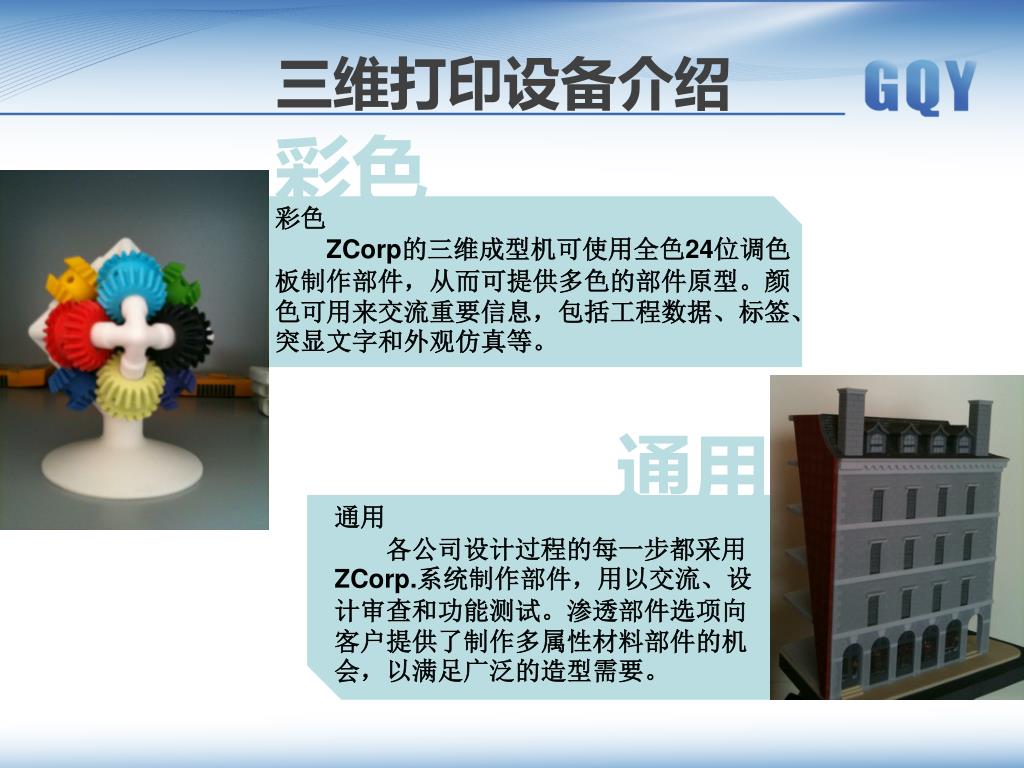 三维打印设备介绍

GQY

彩色

彩色

ZCorp的三维成型机可使用全色24位调色板制作部件，从而可提供多色的部件原型。颜色可用来交流重要信息，包括工程数据、标签、突显文字和外观仿真等。

通用

通用

各公司设计过程的每一步都采用ZCorp.系统制作部件，用以交流、设计审查和功能测试。渗透部件选项向客户提供了制作多属性材料部件的机会，以满足广泛的造型需要。